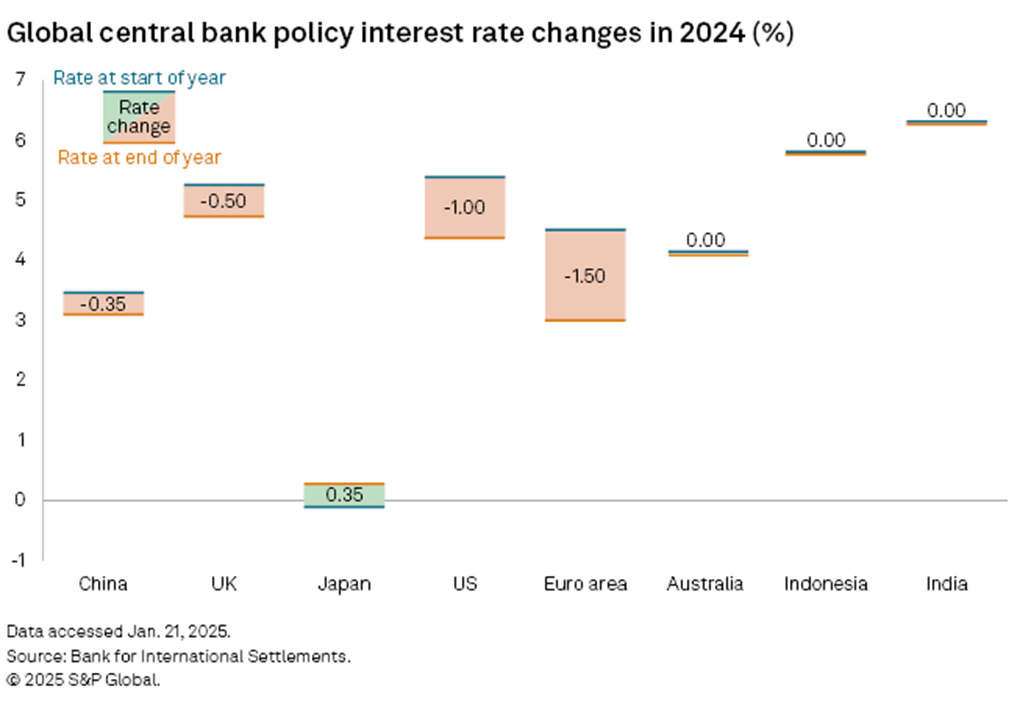 Global central bank policy interest rate changes in 2024 (%)

Rate at start of year
Rate change
Rate at end of year

7
6
5
4
3
2
1
0
-1

-0.35
-0.50
0.35
-1.00
-1.50
0.00
0.00
0.00

China
UK
Japan
US
Euro area
Australia
Indonesia
India

Data accessed Jan. 21, 2025.
Source: Bank for International Settlements.
© 2025 S&P Global.